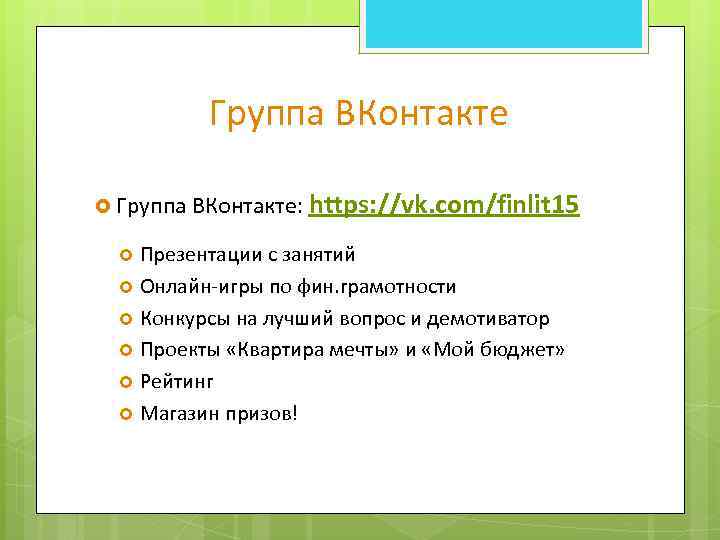 Группа ВКонтакте

Группа ВКонтакте: https://vk.com/finlit15

Презентации с занятий
Онлайн-игры по фин.грамотности
Конкурсы на лучший вопрос и демотиватор
Проекты «Квартира мечты» и «Мой бюджет»
Рейтинг
Магазин призов!